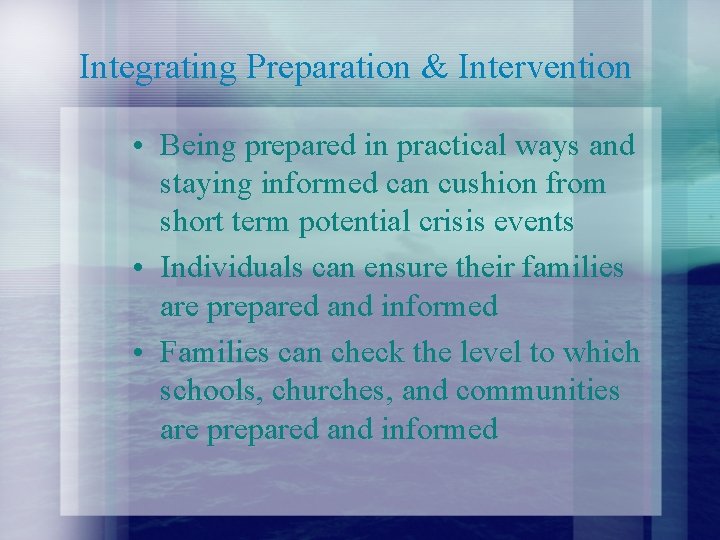 Integrating Preparation & Intervention

• Being prepared in practical ways and staying informed can cushion from short term potential crisis events

• Individuals can ensure their families are prepared and informed

• Families can check the level to which schools, churches, and communities are prepared and informed